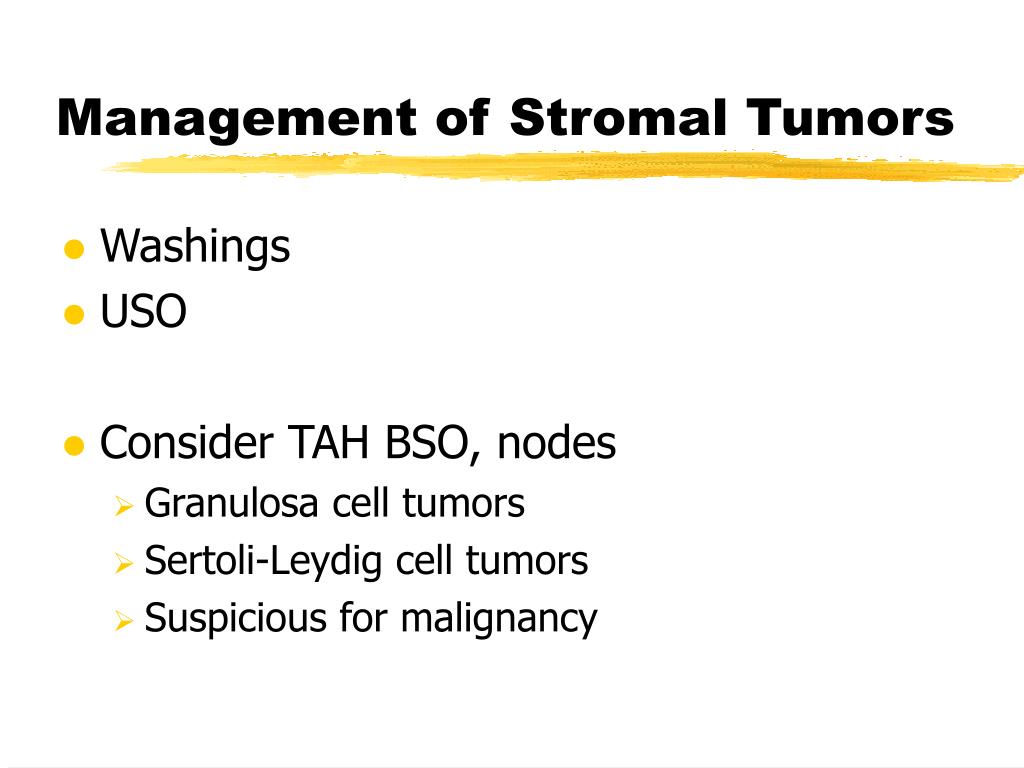 Management of Stromal Tumors

- Washings
- USO

- Consider TAH BSO, nodes
  - Granulosa cell tumors
  - Sertoli-Leydig cell tumors
  - Suspicious for malignancy